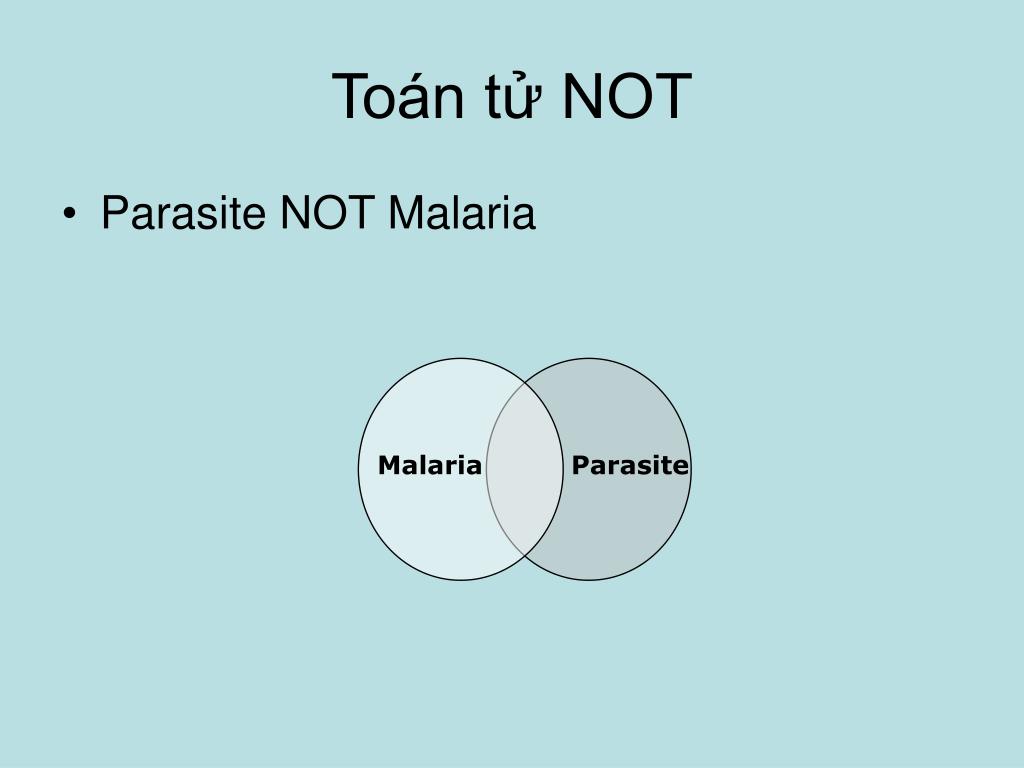 Toán tử NOT

• Parasite NOT Malaria

Malaria

Parasite